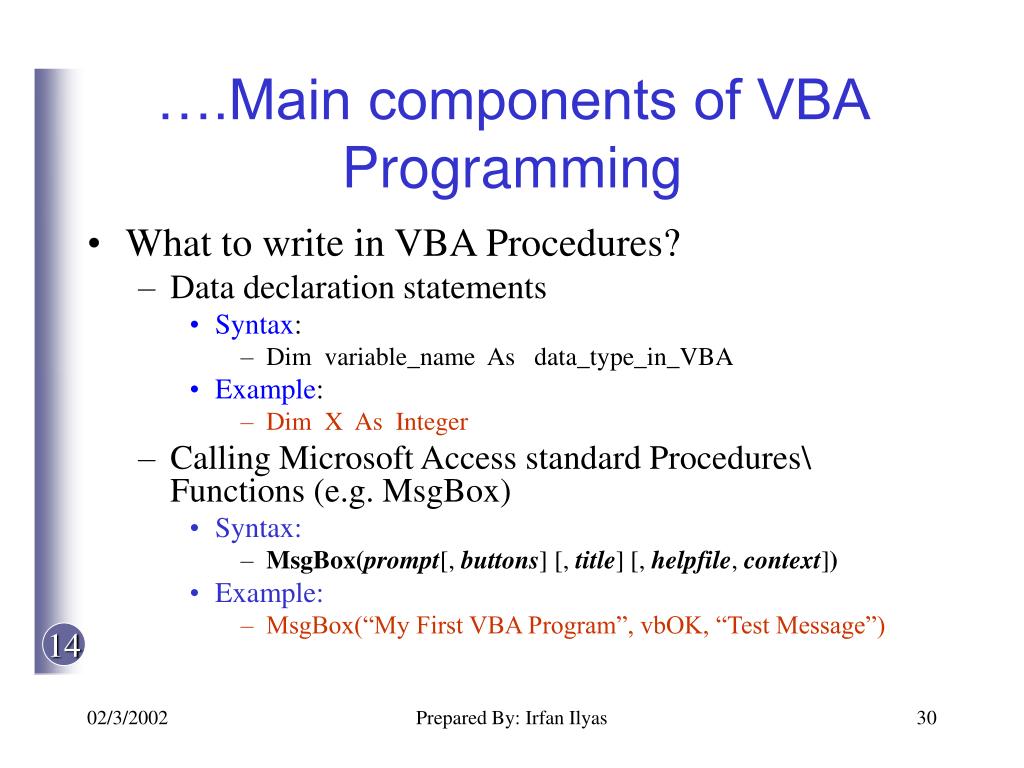 ….Main components of VBA Programming

• What to write in VBA Procedures?
– Data declaration statements
• Syntax:
– Dim variable_name As data_type_in_VBA
• Example:
– Dim X As Integer
– Calling Microsoft Access standard Procedures\ Functions (e.g. MsgBox)
• Syntax:
– MsgBox(prompt[, buttons] [, title] [, helpfile, context])
• Example:
– MsgBox(“My First VBA Program”, vbOK, “Test Message”)

14

02/3/2002 Prepared By: Irfan Ilyas 30